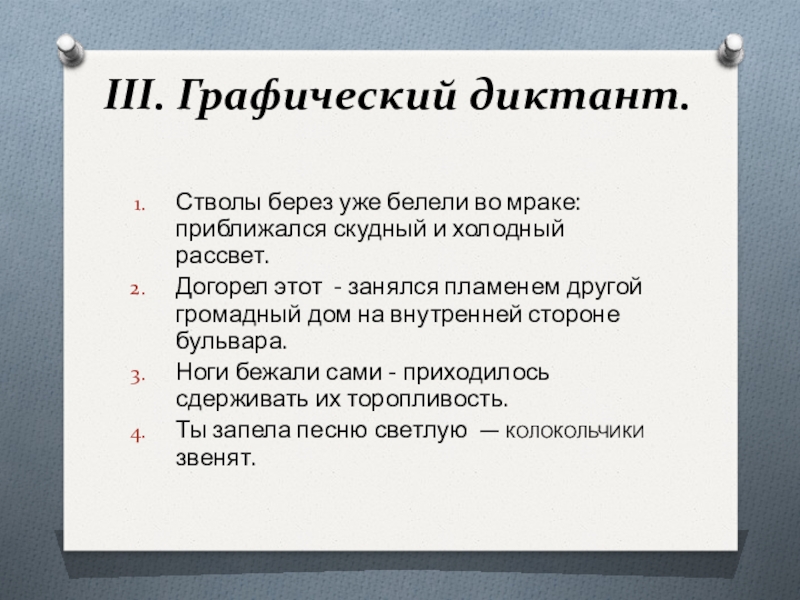 III. Графический диктант.

1. Стволы берез уже белели во мраке: приближался скудный и холодный рассвет.
2. Догорел этот - занялся пламенем другой громадный дом на внутренней стороне бульвара.
3. Ноги бежали сами - приходилось сдерживать их торопливость.
4. Ты запела песню светлую — колокольчики звенят.